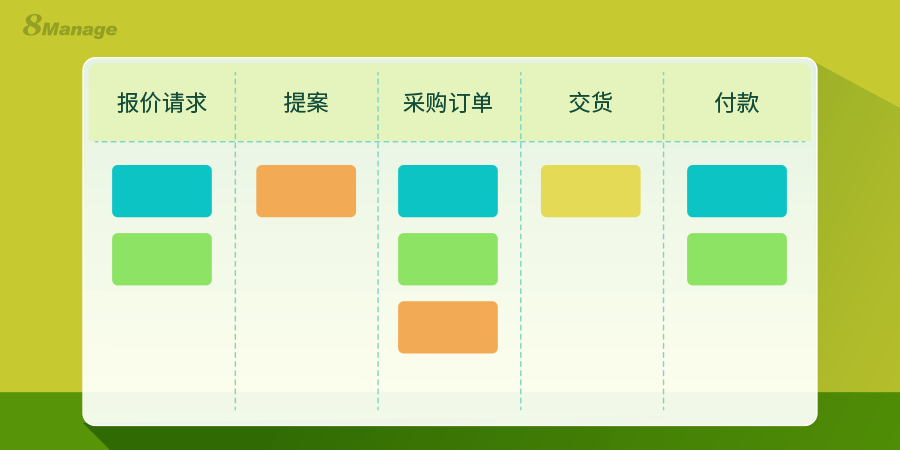 8Manage

| 报价请求 | 提案 | 采购订单 | 交货 | 付款 |
|---|---|---|---|---|